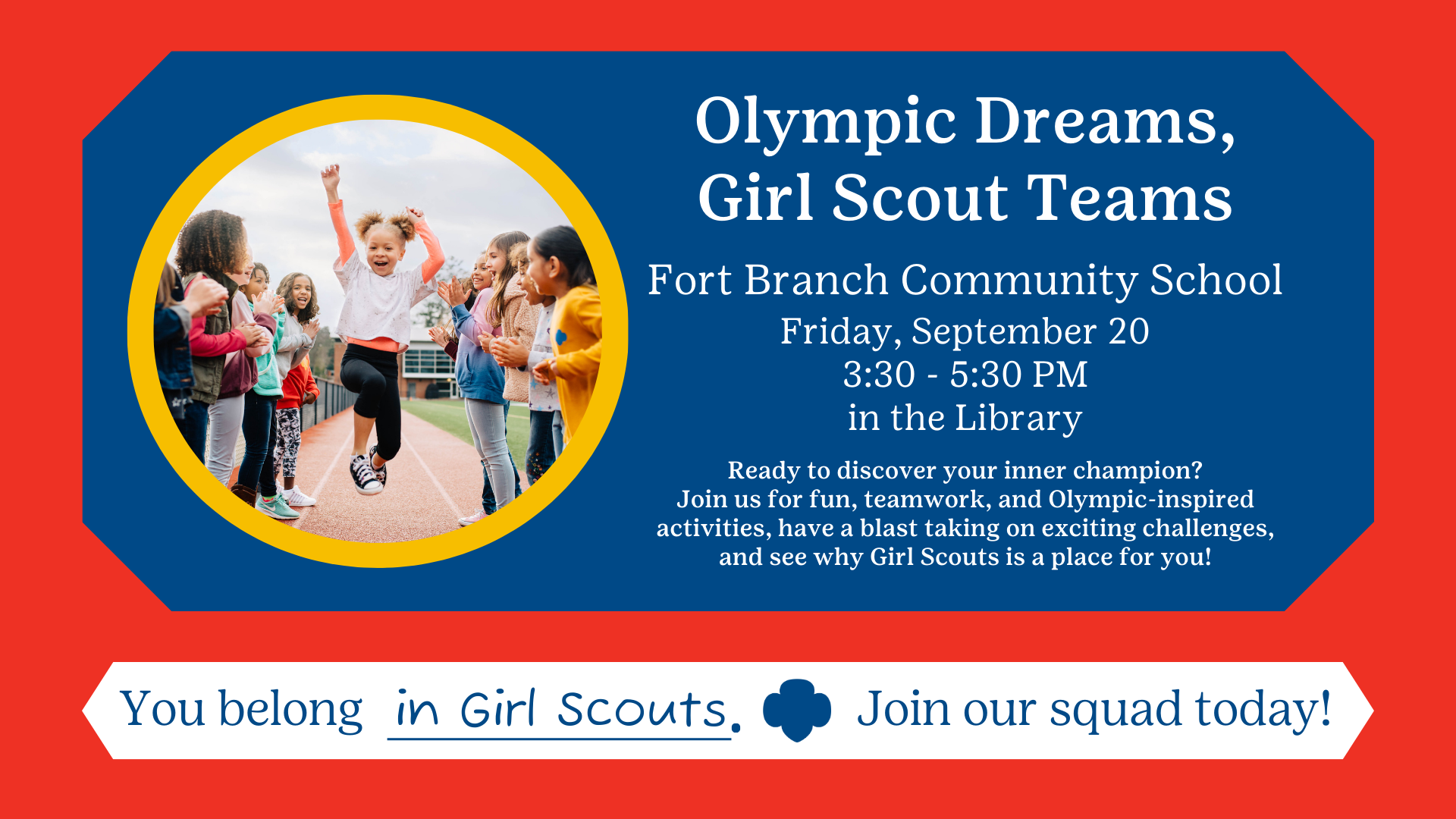 Olympic Dreams, Girl Scout Teams

Fort Branch Community School
Friday, September 20
3:30 - 5:30 PM
in the Library

Ready to discover your inner champion? Join us for fun, teamwork, and Olympic-inspired activities, have a blast taking on exciting challenges, and see why Girl Scouts is a place for you!

You belong in Girl Scouts. Join our squad today!